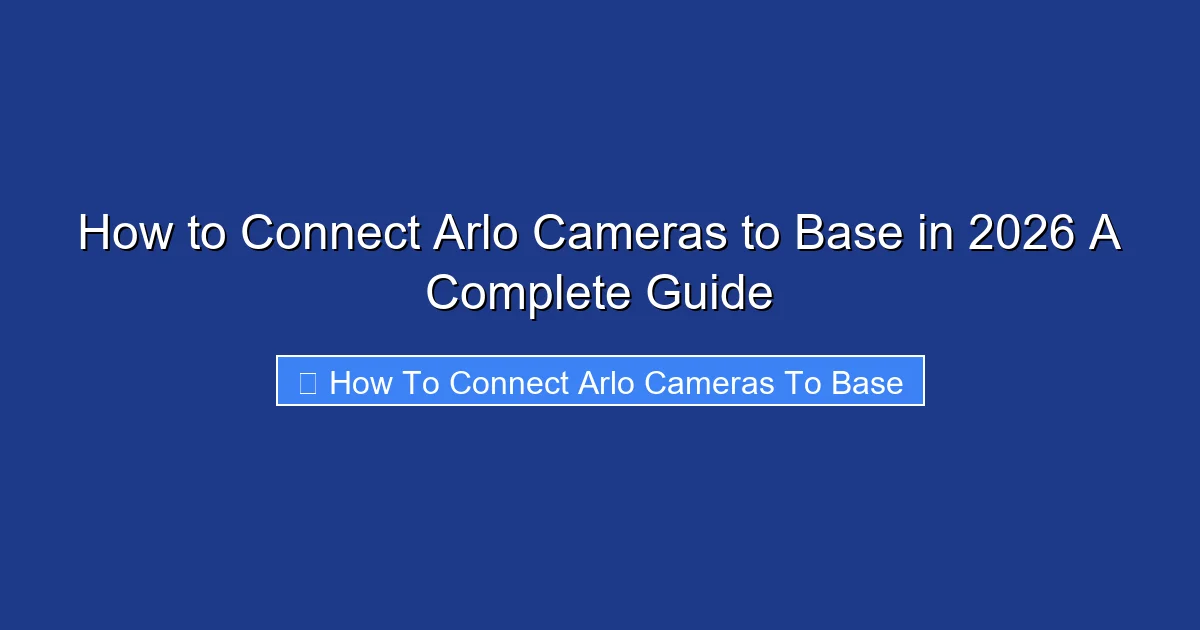 How to Connect Arlo Cameras to Base in 2026 A Complete Guide

How To Connect Arlo Cameras To Base